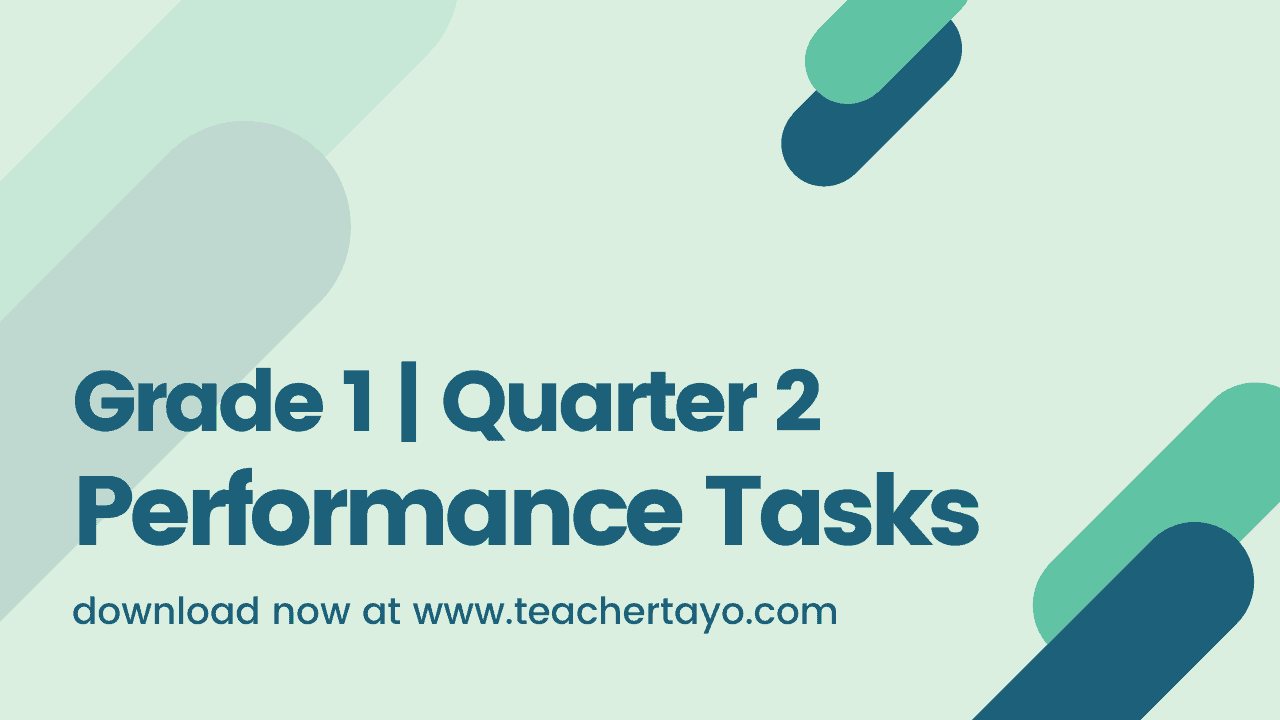 Grade 1 | Quarter 2
Performance Tasks

download now at www.teachertayo.com